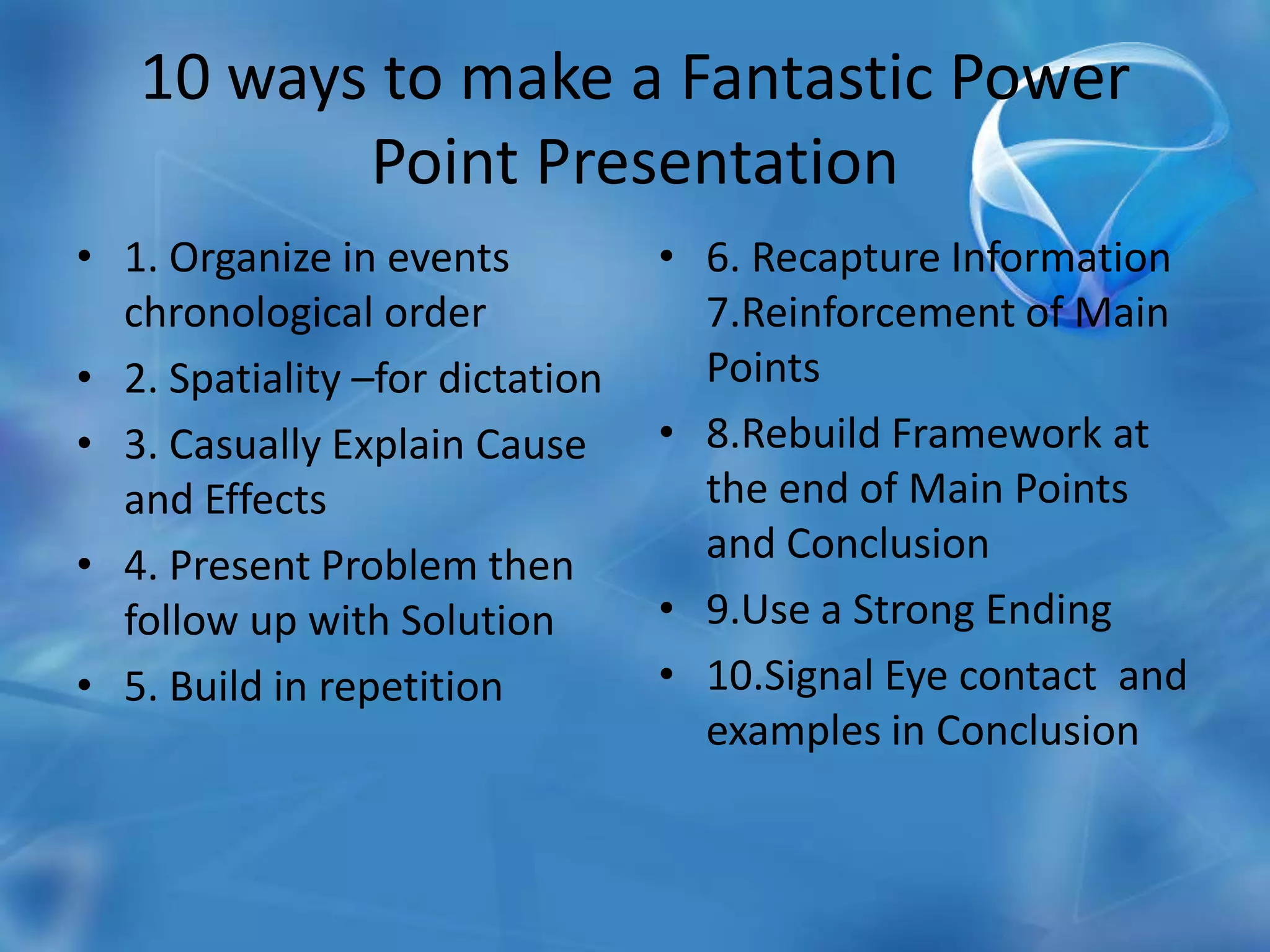 10 ways to make a Fantastic Power Point Presentation

• 1. Organize in events chronological order
• 2. Spatiality –for dictation
• 3. Casually Explain Cause and Effects
• 4. Present Problem then follow up with Solution
• 5. Build in repetition

• 6. Recapture Information 7.Reinforcement of Main Points
• 8.Rebuild Framework at the end of Main Points and Conclusion
• 9.Use a Strong Ending
• 10.Signal Eye contact and examples in Conclusion